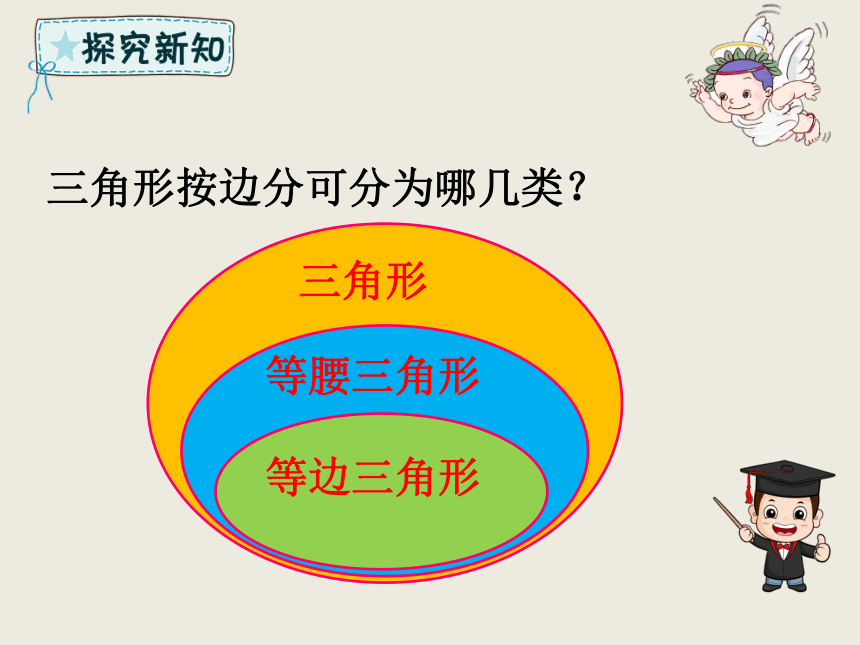 探究新知

三角形按边分可分为哪几类？

三角形

等腰三角形

等边三角形